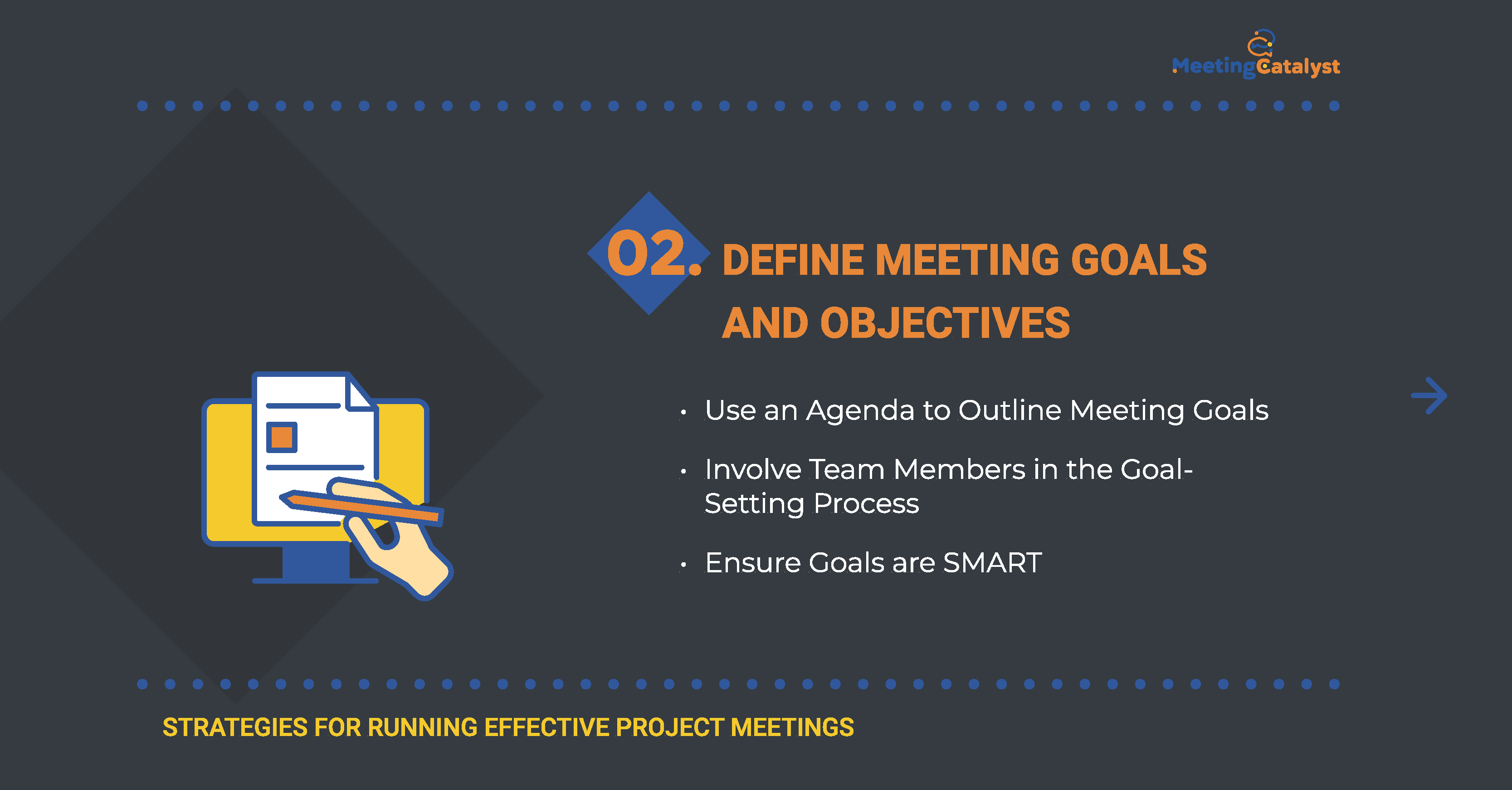 MeetingCatalyst

02. DEFINE MEETING GOALS AND OBJECTIVES

• Use an Agenda to Outline Meeting Goals

• Involve Team Members in the Goal-Setting Process

• Ensure Goals are SMART

STRATEGIES FOR RUNNING EFFECTIVE PROJECT MEETINGS